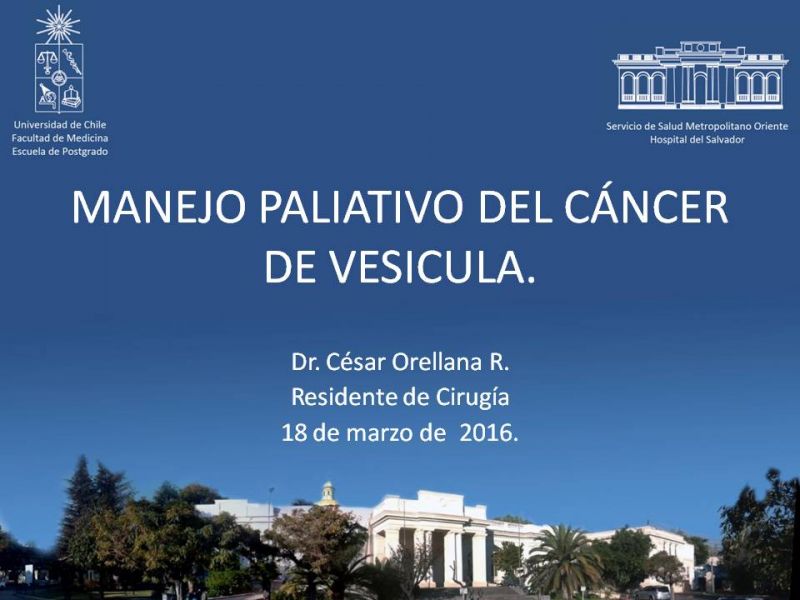 Universidad de Chile
Facultad de Medicina
Escuela de Postgrado

Servicio de Salud Metropolitano Oriente
Hospital del Salvador

MANEJO PALIATIVO DEL CÁNCER DE VESICULA.

Dr. César Orellana R.
Residente de Cirugía
18 de marzo de 2016.